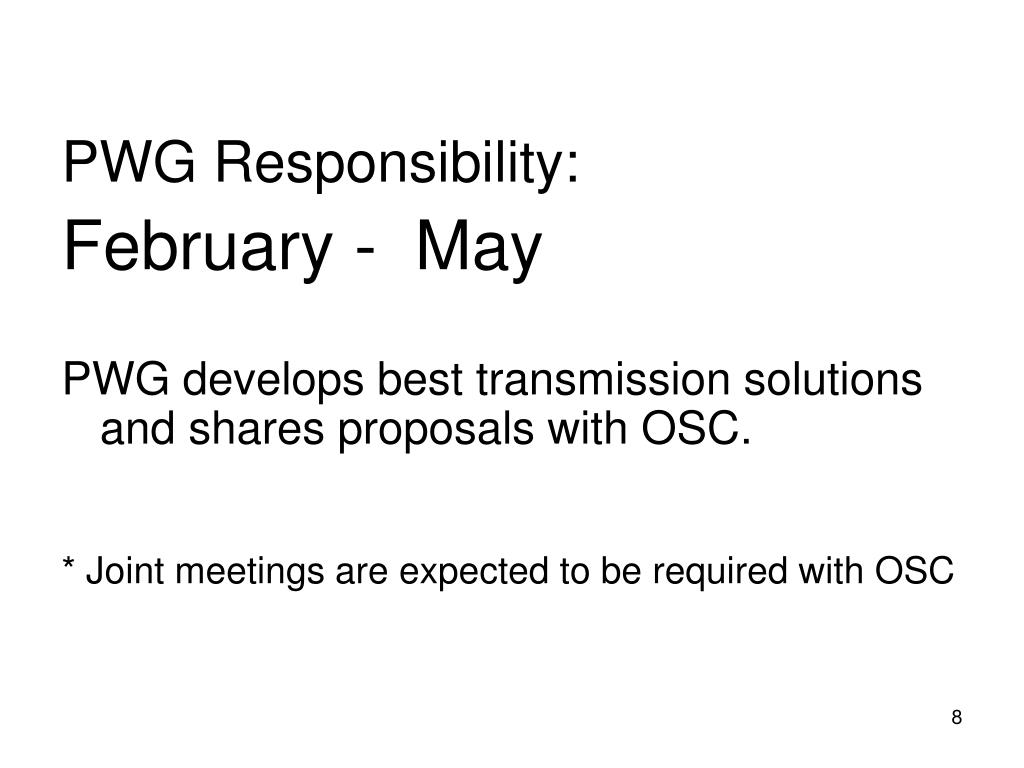 PWG Responsibility:
February - May

PWG develops best transmission solutions and shares proposals with OSC.

* Joint meetings are expected to be required with OSC

8